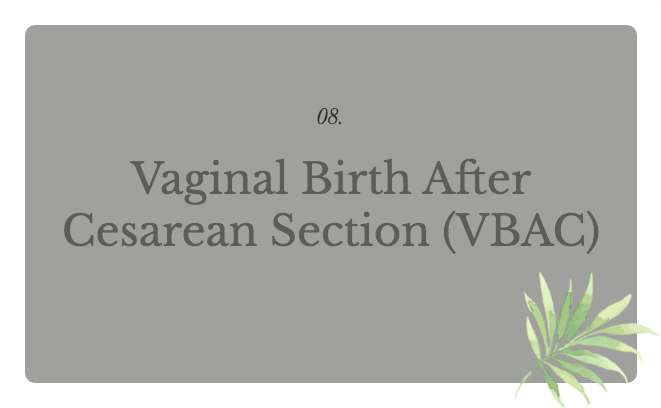 08.

Vaginal Birth After Cesarean Section (VBAC)